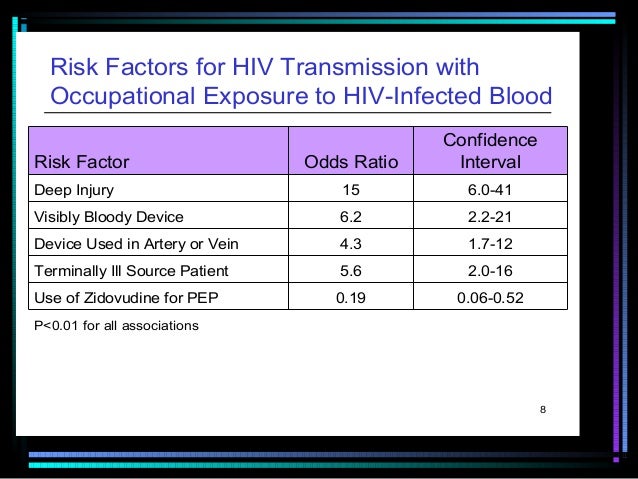 Risk Factors for HIV Transmission with Occupational Exposure to HIV-Infected Blood

| Risk Factor | Odds Ratio | Confidence Interval |
|---|---|---|
| Deep Injury | 15 | 6.0-41 |
| Visibly Bloody Device | 6.2 | 2.2-21 |
| Device Used in Artery or Vein | 4.3 | 1.7-12 |
| Terminally Ill Source Patient | 5.6 | 2.0-16 |
| Use of Zidovudine for PEP | 0.19 | 0.06-0.52 |

P<0.01 for all associations

8